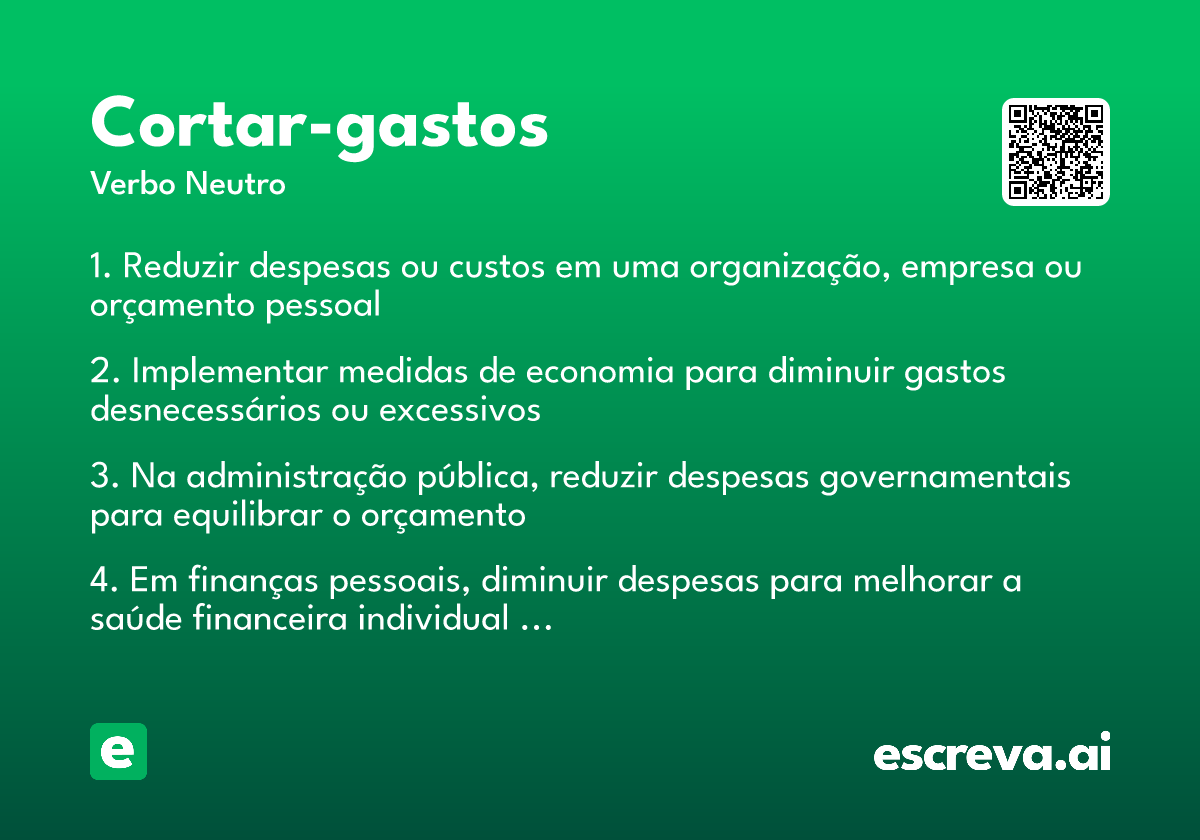 Cortar-gastos
Verbo Neutro

1. Reduzir despesas ou custos em uma organização, empresa ou orçamento pessoal

2. Implementar medidas de economia para diminuir gastos desnecessários ou excessivos

3. Na administração pública, reduzir despesas governamentais para equilibrar o orçamento

4. Em finanças pessoais, diminuir despesas para melhorar a saúde financeira individual ...

e

escreva.ai